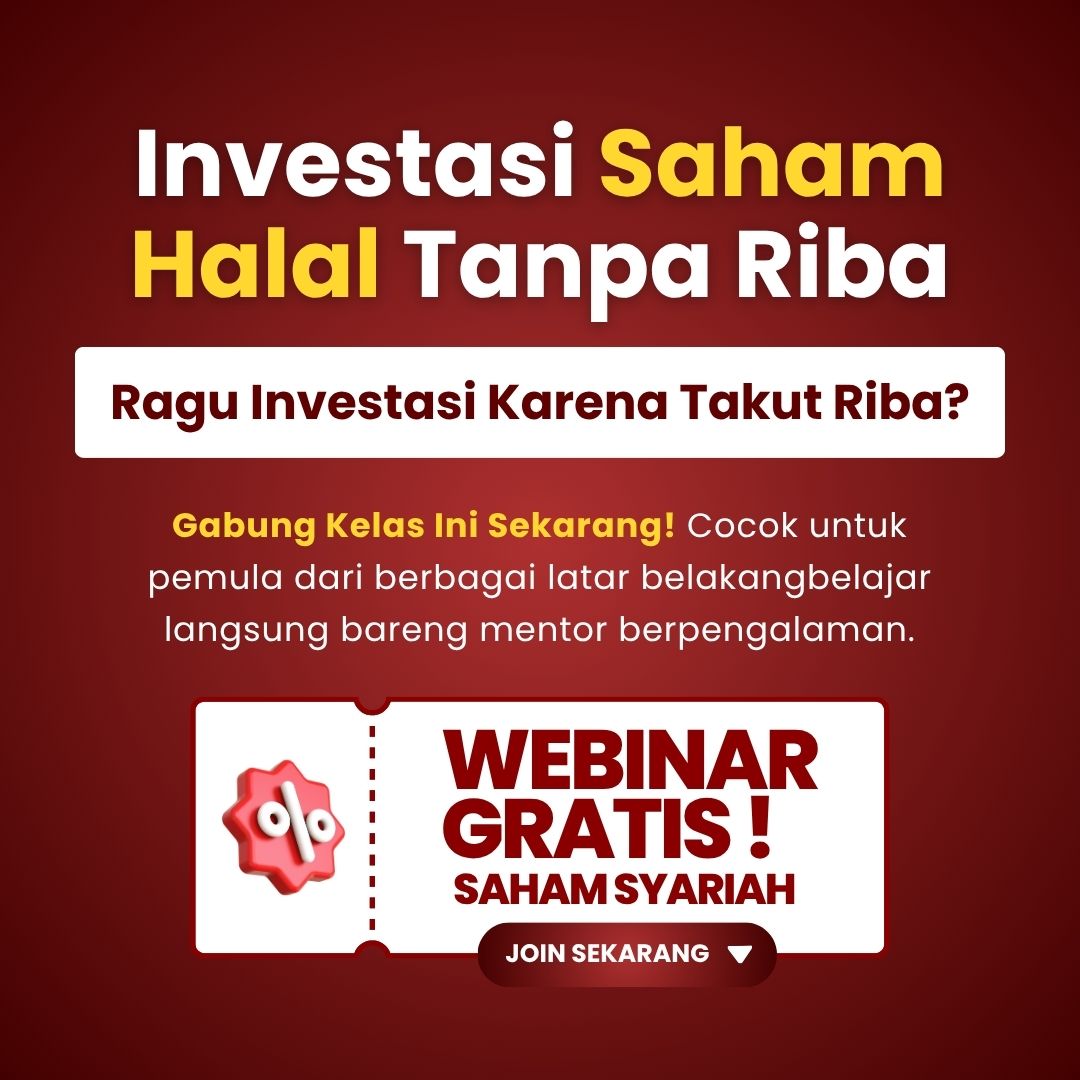 Investasi Saham Halal Tanpa Riba

Ragu Investasi Karena Takut Riba?

Gabung Kelas Ini Sekarang! Cocok untuk pemula dari berbagai latar belakangbelajar langsung bareng mentor berpengalaman.

%

WEBINAR GRATIS !
SAHAM SYARIAH

JOIN SEKARANG